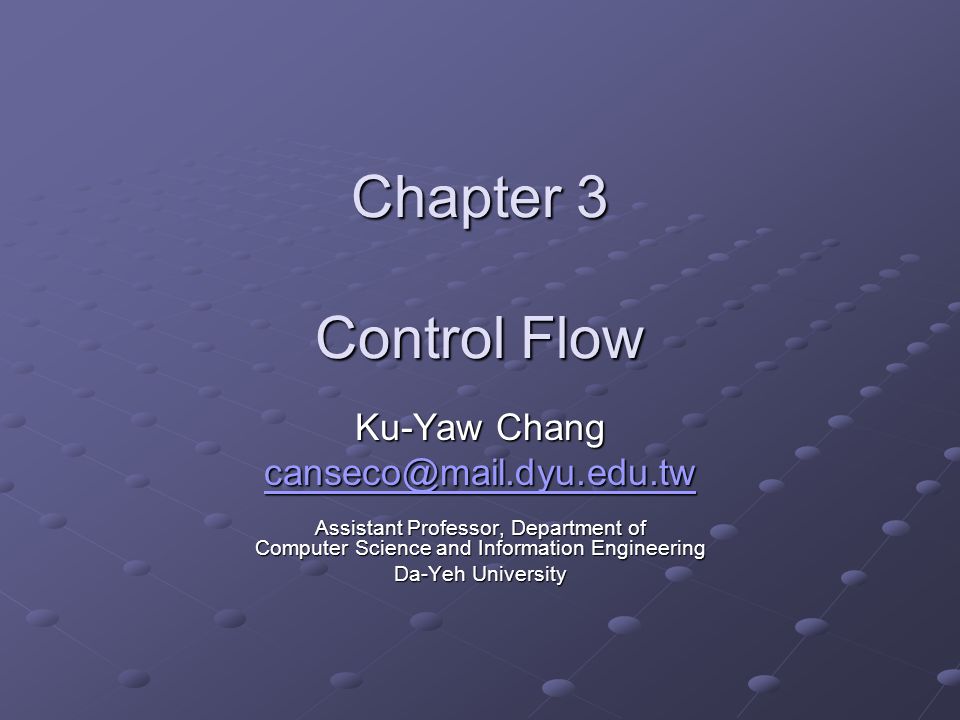 Chapter 3

Control Flow

Ku-Yaw Chang
canseco@mail.dyu.edu.tw

Assistant Professor, Department of Computer Science and Information Engineering
Da-Yeh University